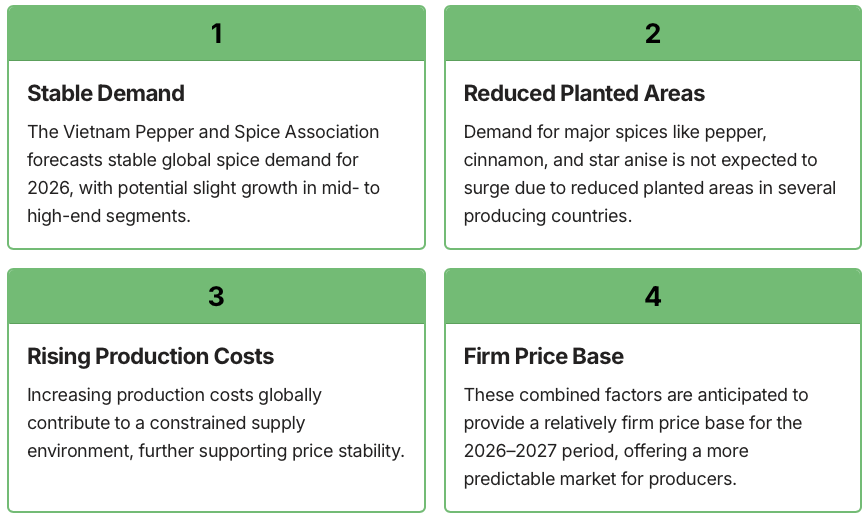 1

Stable Demand

The Vietnam Pepper and Spice Association forecasts stable global spice demand for 2026, with potential slight growth in mid- to high-end segments.

2

Reduced Planted Areas

Demand for major spices like pepper, cinnamon, and star anise is not expected to surge due to reduced planted areas in several producing countries.

3

Rising Production Costs

Increasing production costs globally contribute to a constrained supply environment, further supporting price stability.

4

Firm Price Base

These combined factors are anticipated to provide a relatively firm price base for the 2026–2027 period, offering a more predictable market for producers.